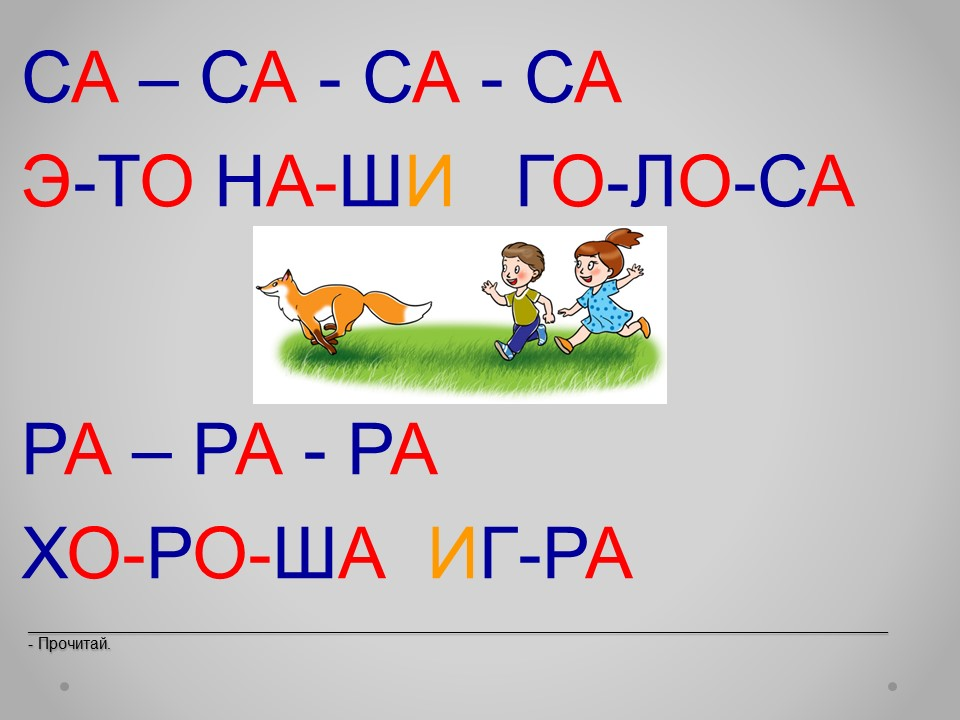 СА – СА - СА - СА

Э-ТО НА-ШИ ГО-ЛО-СА

РА – РА - РА

ХО-РО-ША ИГ-РА

- Прочитай.